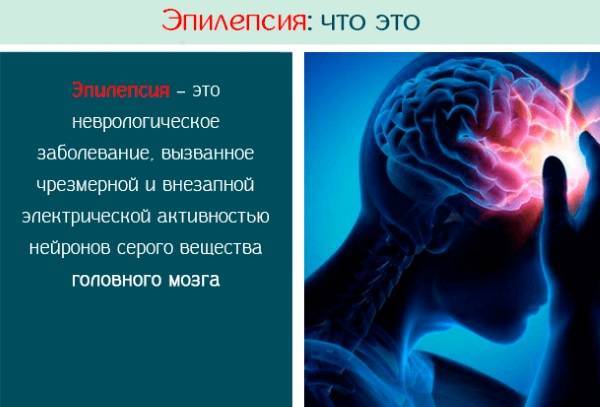 Эпилепсия: что это

Эпилепсия – это неврологическое заболевание, вызванное чрезмерной и внезапной электрической активностью нейронов серого вещества головного мозга